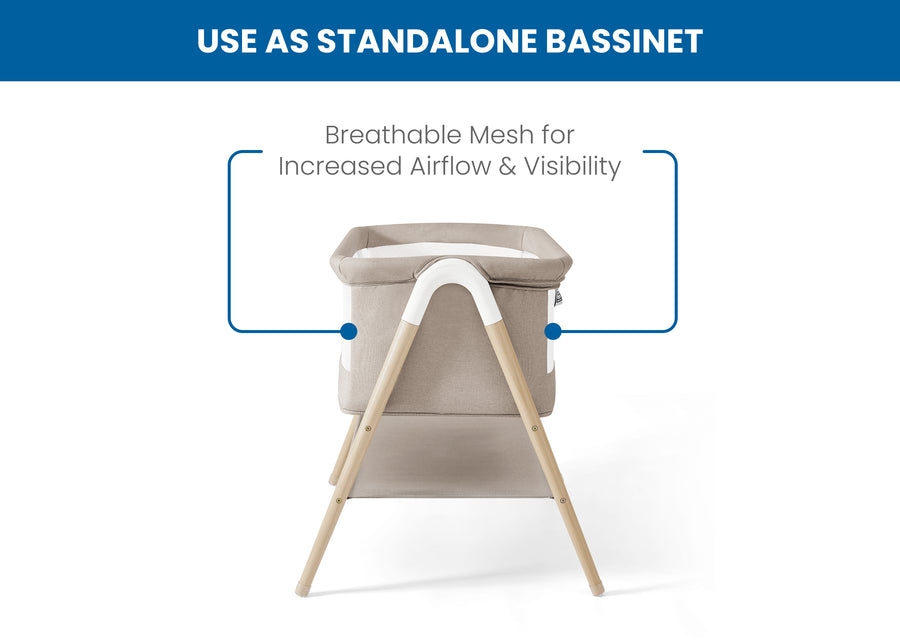 USE AS STANDALONE BASSINET

Breathable Mesh for Increased Airflow & Visibility